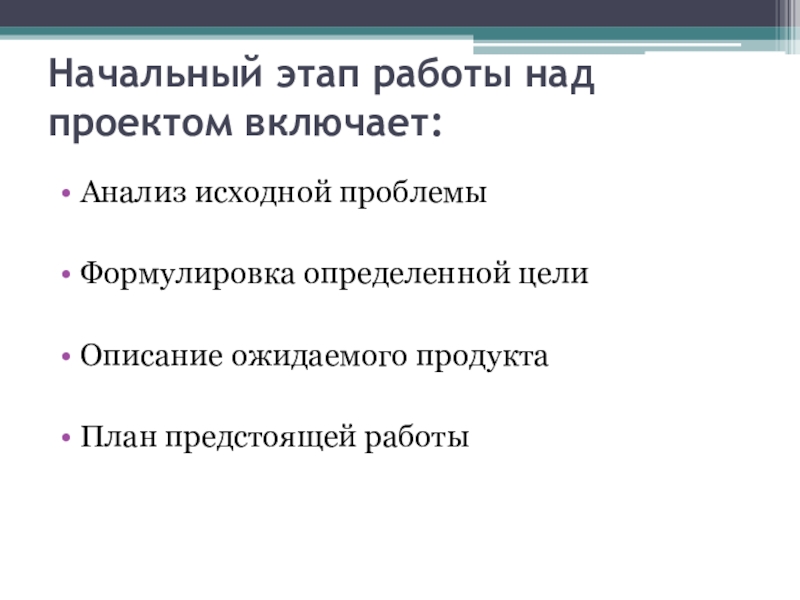 Начальный этап работы над проектом включает:

• Анализ исходной проблемы

• Формулировка определенной цели

• Описание ожидаемого продукта

• План предстоящей работы